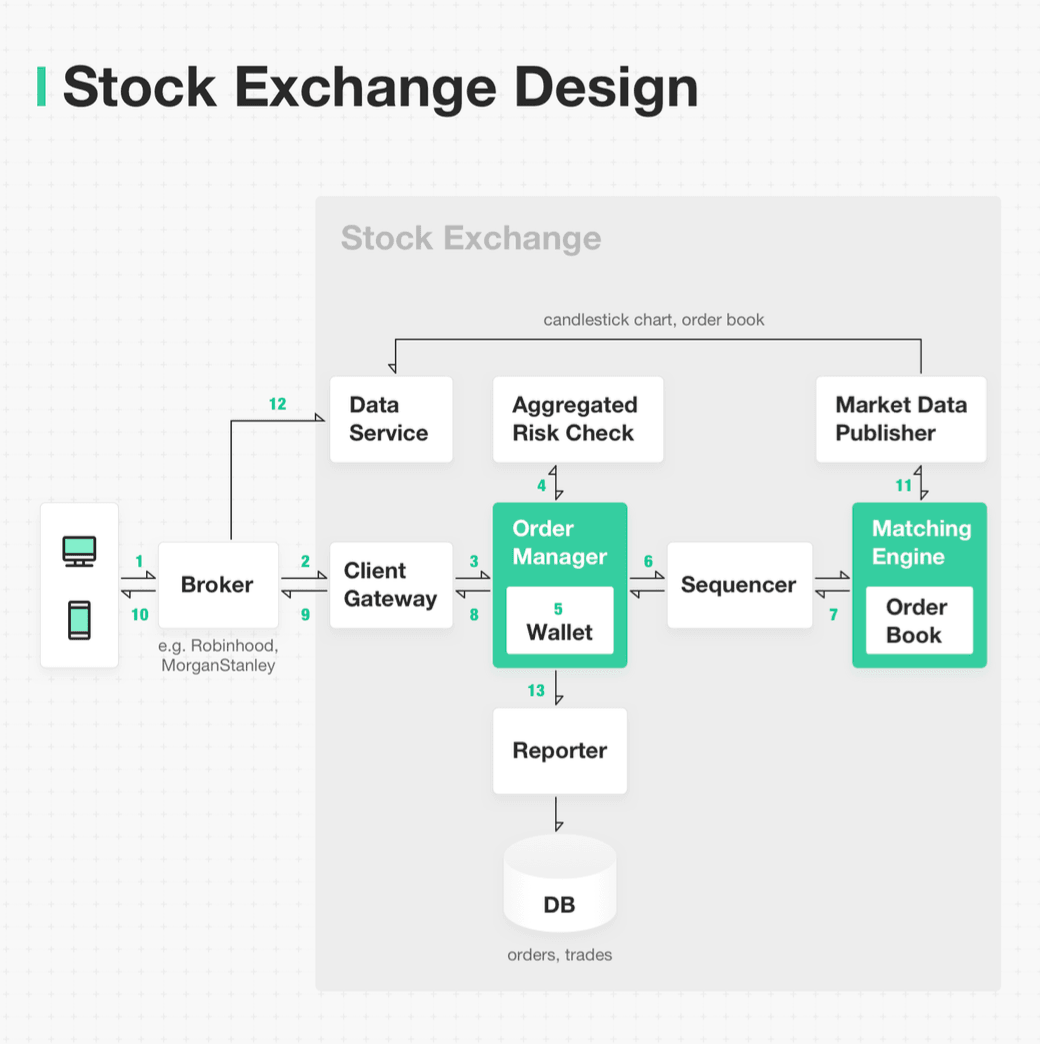 Stock Exchange Design

Stock Exchange

candlestick chart, order book

12

Data Service

Aggregated Risk Check

Market Data Publisher

4

11

1

10

Broker

e.g. Robinhood, MorganStanley

2

9

Client Gateway

3

8

Order Manager

5

Wallet

6

Sequencer

7

Matching Engine

Order Book

13

Reporter

DB

orders, trades